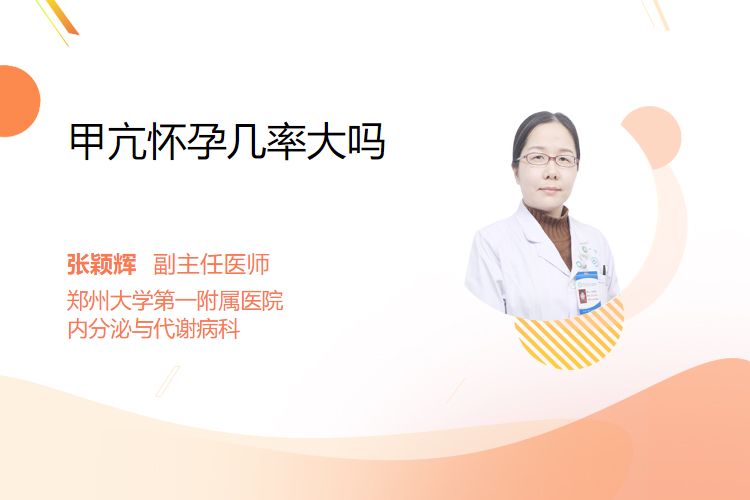 甲亢怀孕几率大吗

张颖辉 副主任医师
郑州大学第一附属医院
内分泌与代谢病科